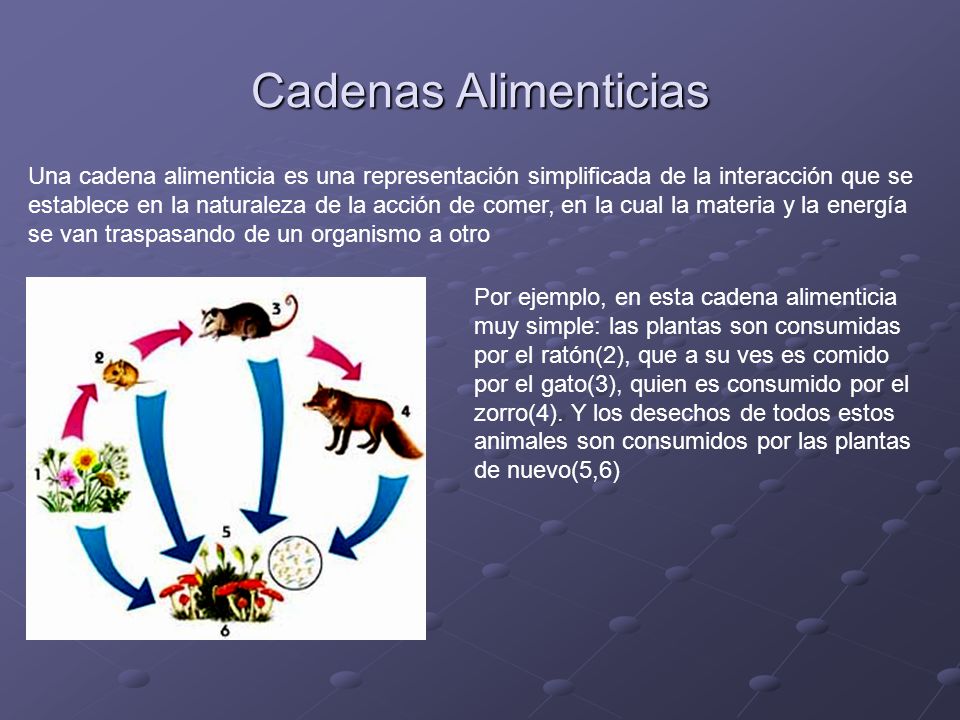 Cadenas Alimenticias

Una cadena alimenticia es una representación simplificada de la interacción que se establece en la naturaleza de la acción de comer, en la cual la materia y la energía se van traspasando de un organismo a otro

1
2
3
4
5
6

Por ejemplo, en esta cadena alimenticia muy simple: las plantas son consumidas por el ratón(2), que a su ves es comido por el gato(3), quien es consumido por el zorro(4). Y los desechos de todos estos animales son consumidos por las plantas de nuevo(5,6)